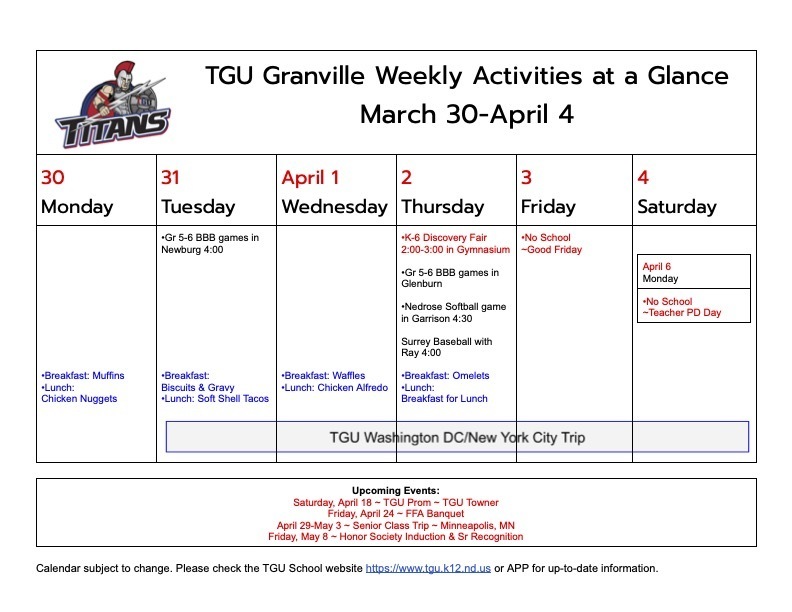 TITANS

TGU Granville Weekly Activities at a Glance
March 30-April 4

| 30 Monday | 31 Tuesday | April 1 Wednesday | 2 Thursday | 3 Friday | 4 Saturday |
|---|---|---|---|---|---|
| •Breakfast: Muffins •Lunch: Chicken Nuggets | •Gr 5-6 BBB games in Newburg 4:00 •Breakfast: Biscuits & Gravy •Lunch: Soft Shell Tacos | •Breakfast: Waffles •Lunch: Chicken Alfredo | •K-6 Discovery Fair 2:00-3:00 in Gymnasium •Gr 5-6 BBB games in Glenburn •Nedrose Softball game in Garrison 4:30 Surrey Baseball with Ray 4:00 •Breakfast: Omelets •Lunch: Breakfast for Lunch | •No School ~Good Friday | April 6 Monday •No School ~Teacher PD Day |

TGU Washington DC/New York City Trip

Upcoming Events:
Saturday, April 18 ~ TGU Prom ~ TGU Towner
Friday, April 24 ~ FFA Banquet
April 29-May 3 ~ Senior Class Trip ~ Minneapolis, MN
Friday, May 8 ~ Honor Society Induction & Sr Recognition

Calendar subject to change. Please check the TGU School website https://www.tgu.k12.nd.us or APP for up-to-date information.